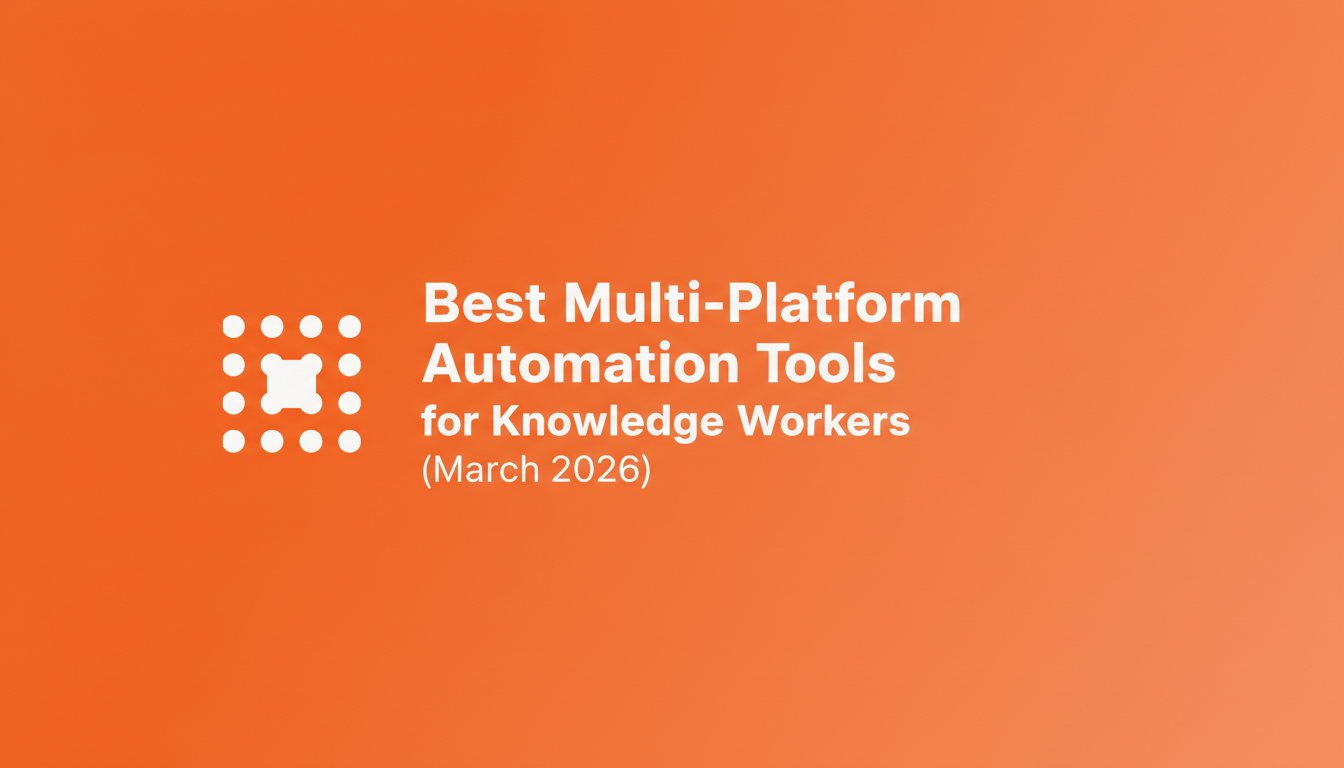 Best Multi-Platform Automation Tools for Knowledge Workers (March 2026)